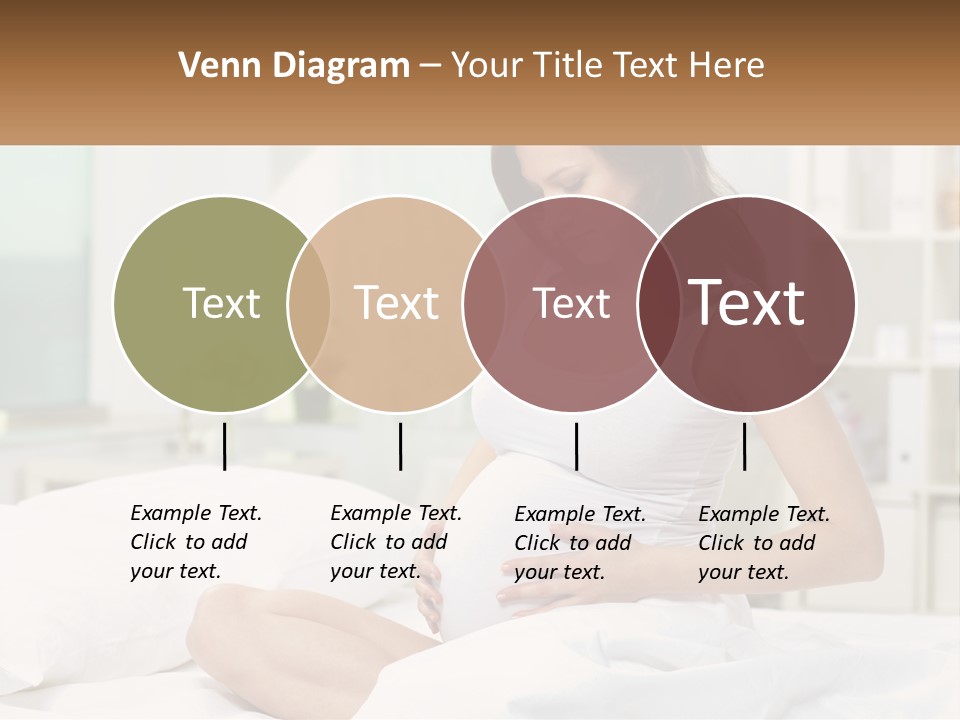 Venn Diagram – Your Title Text Here

Text

Text

Text

Text

Example Text. Click to add your text.

Example Text. Click to add your text.

Example Text. Click to add your text.

Example Text. Click to add your text.